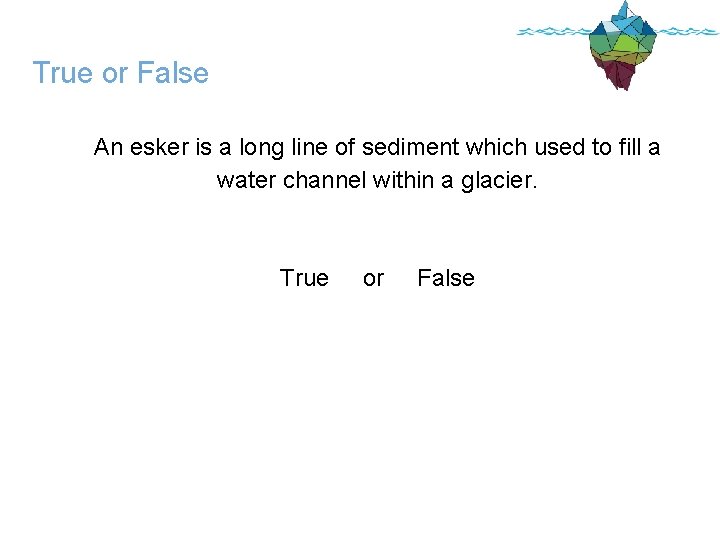 True or False

An esker is a long line of sediment which used to fill a water channel within a glacier.

True or False